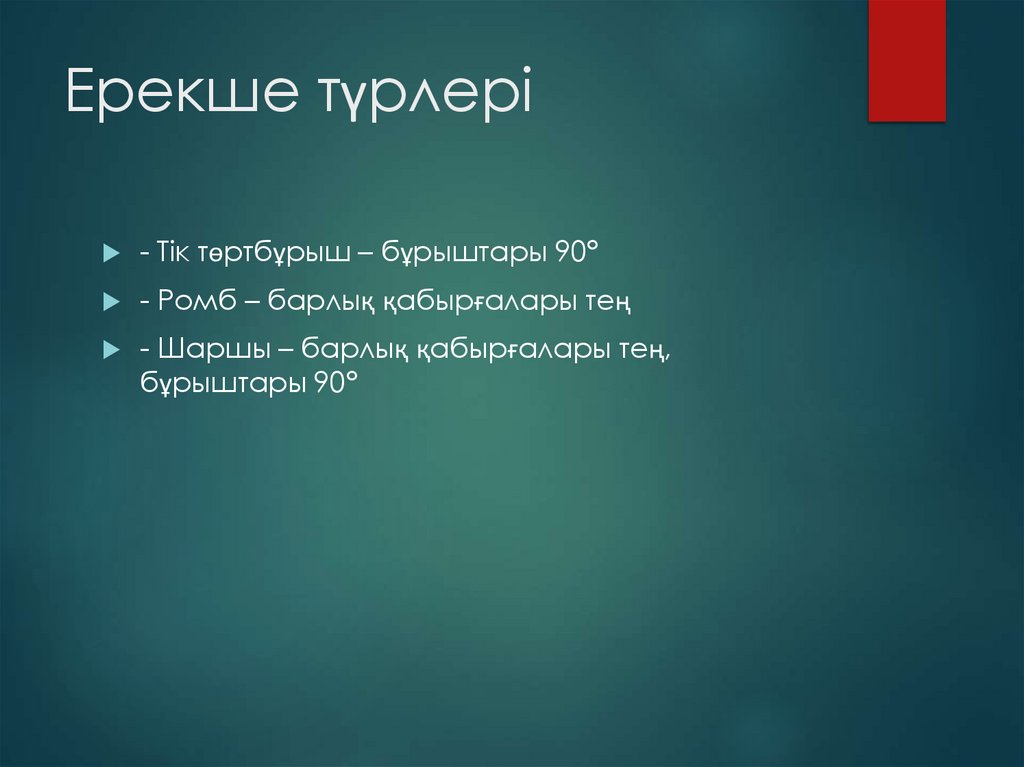 Ерекше түрлері

- Тік төртбұрыш – бұрыштары 90°

- Ромб – барлық қабырғалары тең

- Шаршы – барлық қабырғалары тең, бұрыштары 90°